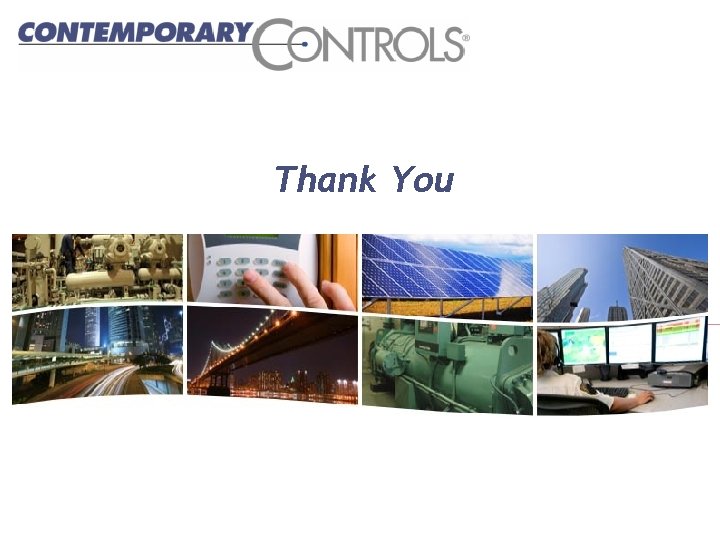 CONTEMPORARY CONTROLS®

Thank You